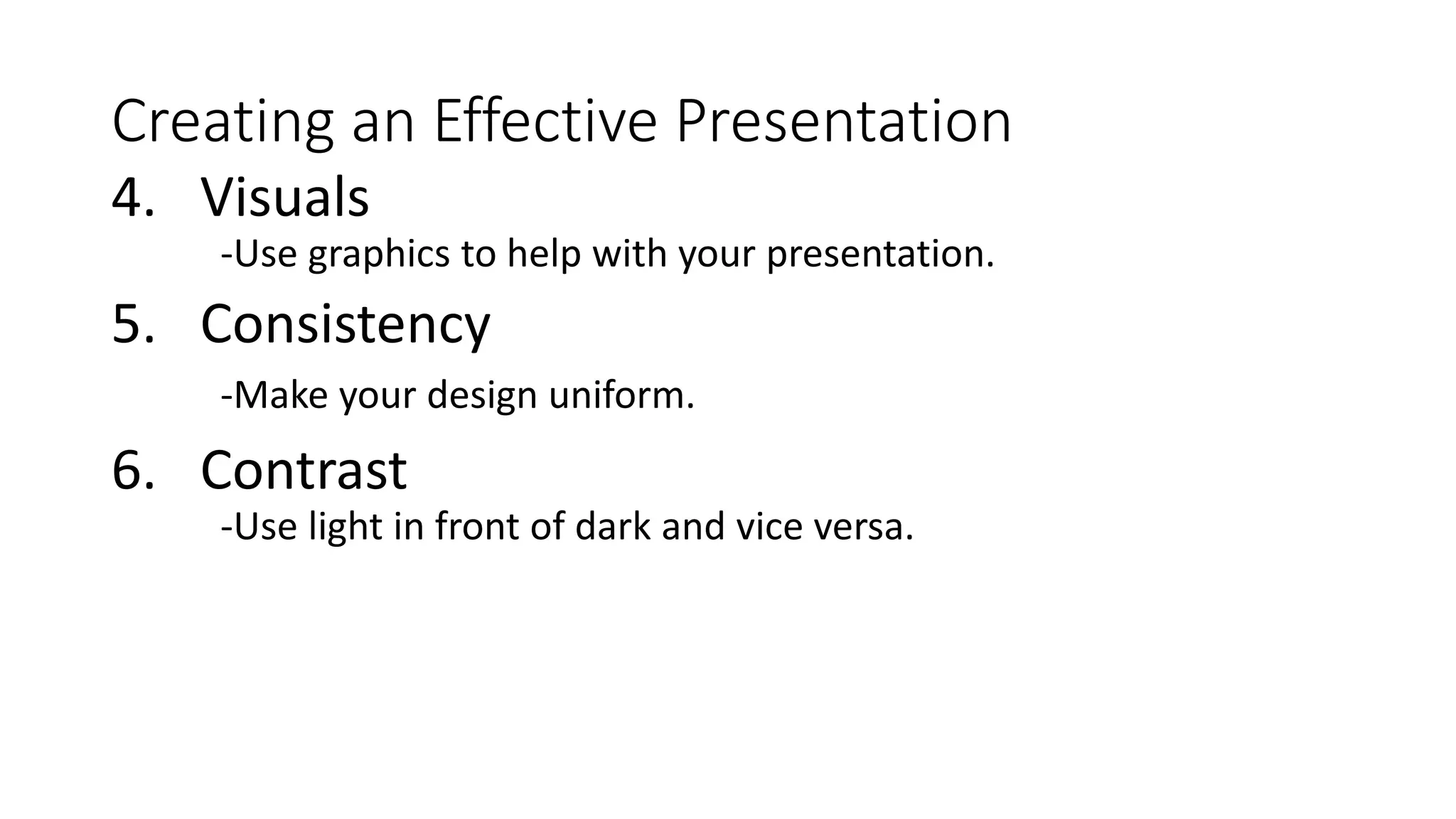 Creating an Effective Presentation

4. Visuals

-Use graphics to help with your presentation.

5. Consistency

-Make your design uniform.

6. Contrast

-Use light in front of dark and vice versa.